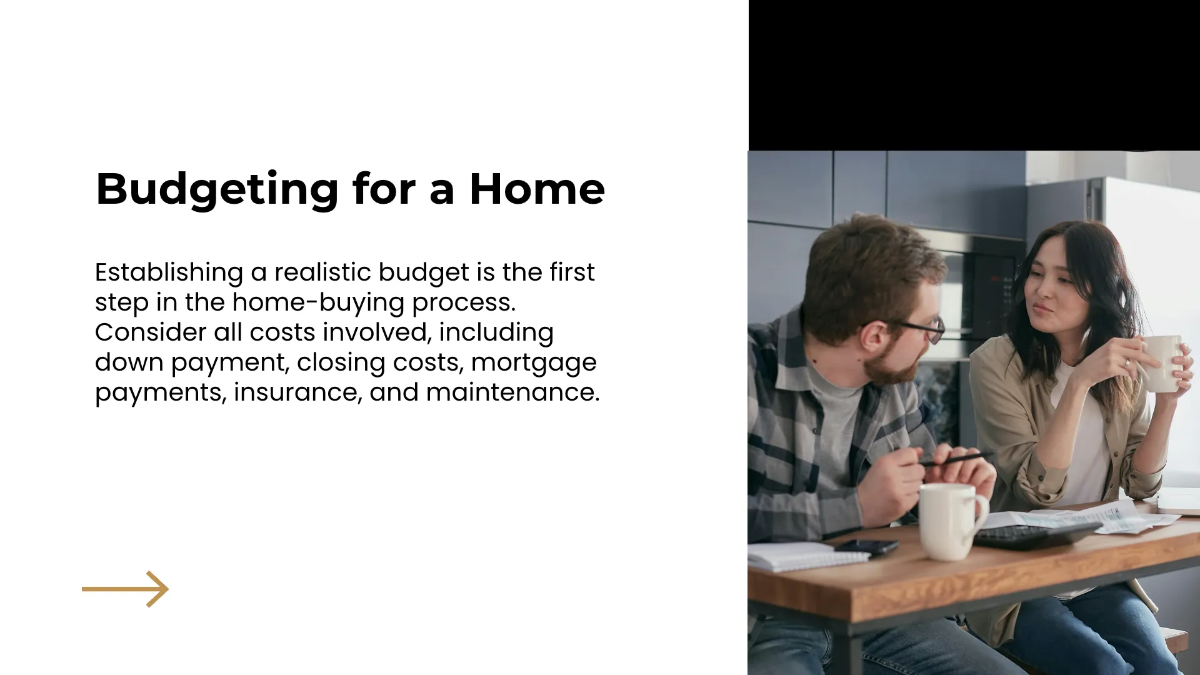 Budgeting for a Home

Establishing a realistic budget is the first step in the home-buying process. Consider all costs involved, including down payment, closing costs, mortgage payments, insurance, and maintenance.